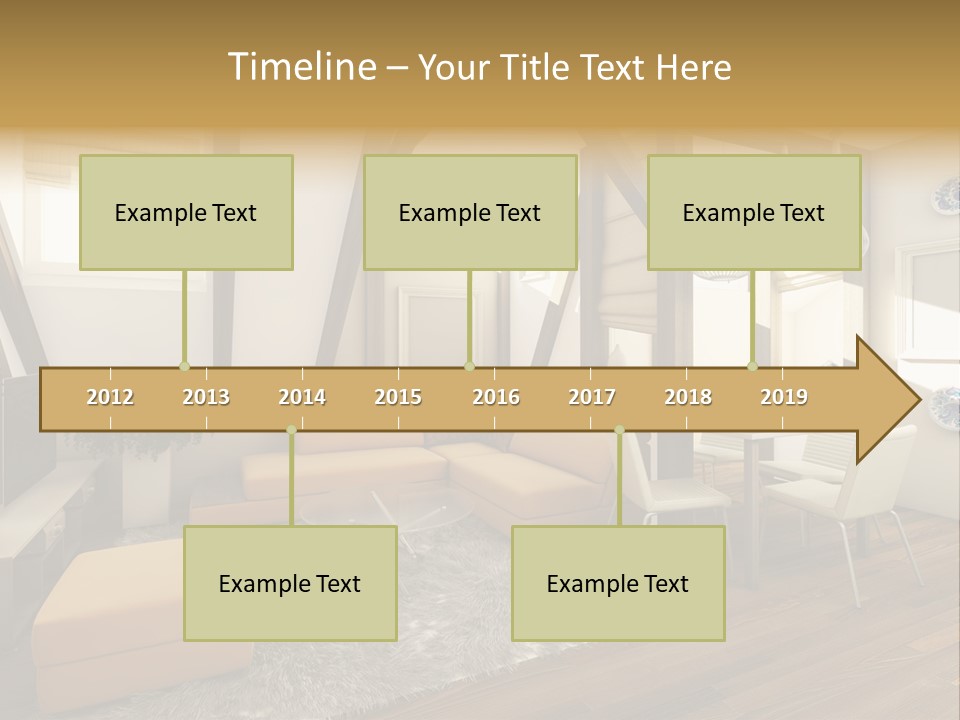 Timeline – Your Title Text Here

Example Text

Example Text

Example Text

2012 2013 2014 2015 2016 2017 2018 2019

Example Text

Example Text